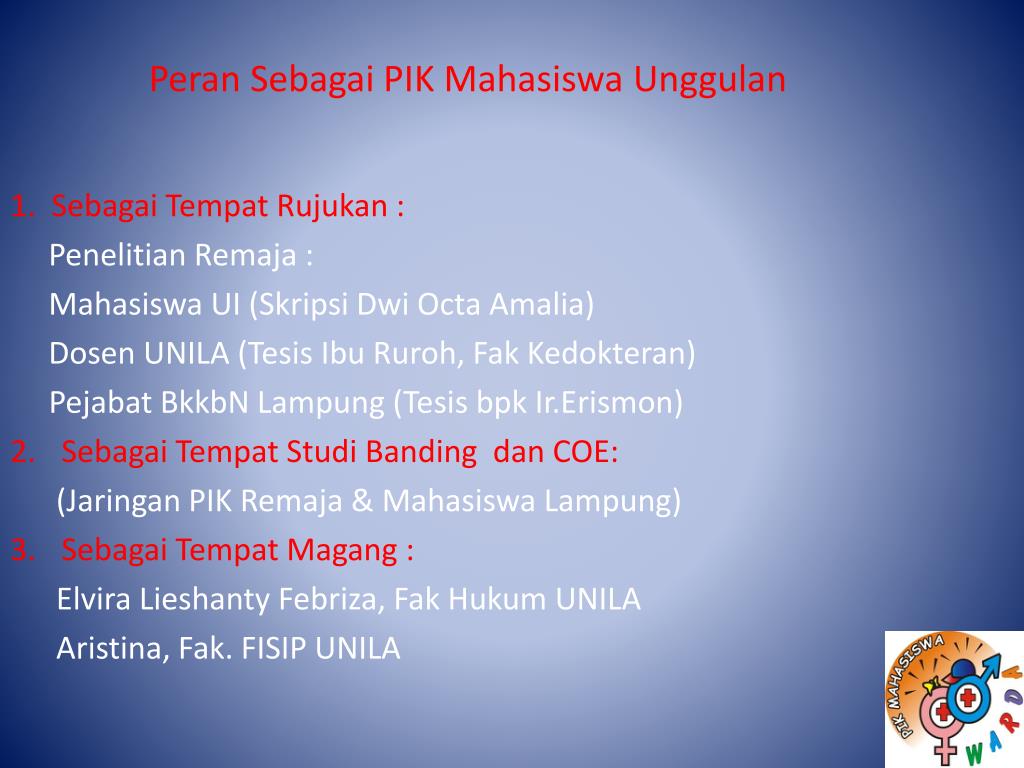 Peran Sebagai PIK Mahasiswa Unggulan

1. Sebagai Tempat Rujukan :
Penelitian Remaja :
Mahasiswa UI (Skripsi Dwi Octa Amalia)
Dosen UNILA (Tesis Ibu Ruroh, Fak Kedokteran)
Pejabat BkkbN Lampung (Tesis bpk Ir.Erismon)
2. Sebagai Tempat Studi Banding dan COE:
(Jaringan PIK Remaja & Mahasiswa Lampung)
3. Sebagai Tempat Magang :
Elvira Lieshanty Febriza, Fak Hukum UNILA
Aristina, Fak. FISIP UNILA

PIK MAHASISWA
WARDA